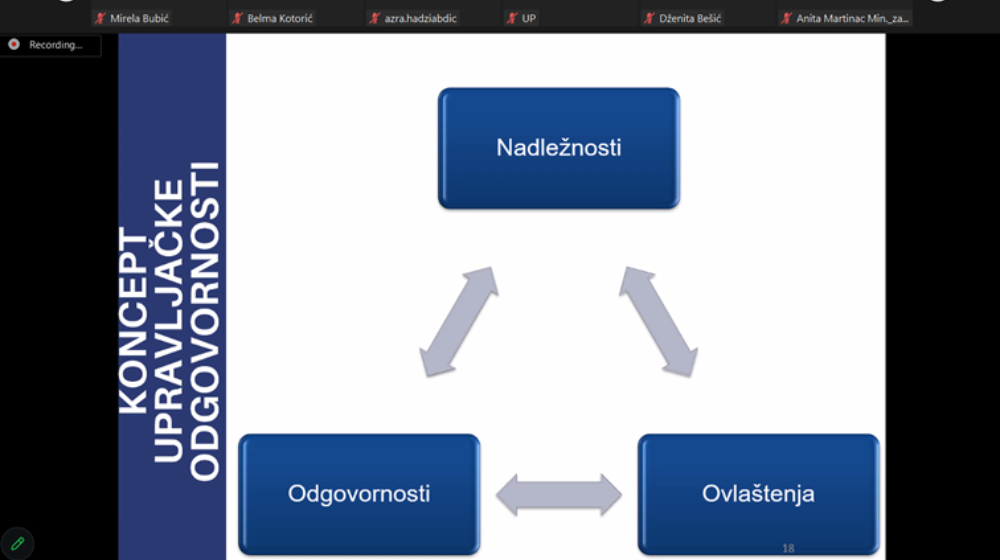 Mirela Bubić
Belma Kotorić
azra.hadziabdic
UP
Dženita Bešić
Anita Martinac Min_za...

Recording...

KONCEPT UPRAVLJAČKE ODGOVORNOSTI

Nadležnosti

Odgovornosti

Ovlaštenja

18